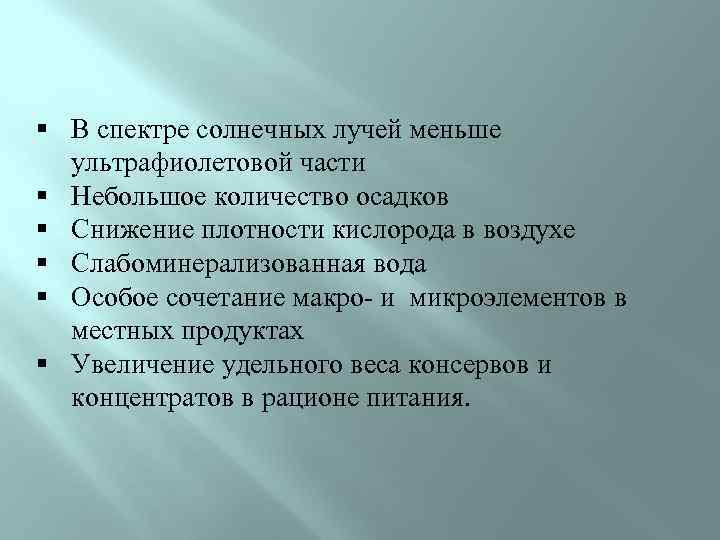 ▪ В спектре солнечных лучей меньше ультрафиолетовой части
▪ Небольшое количество осадков
▪ Снижение плотности кислорода в воздухе
▪ Слабоминерализованная вода
▪ Особое сочетание макро- и микроэлементов в местных продуктах
▪ Увеличение удельного веса консервов и концентратов в рационе питания.